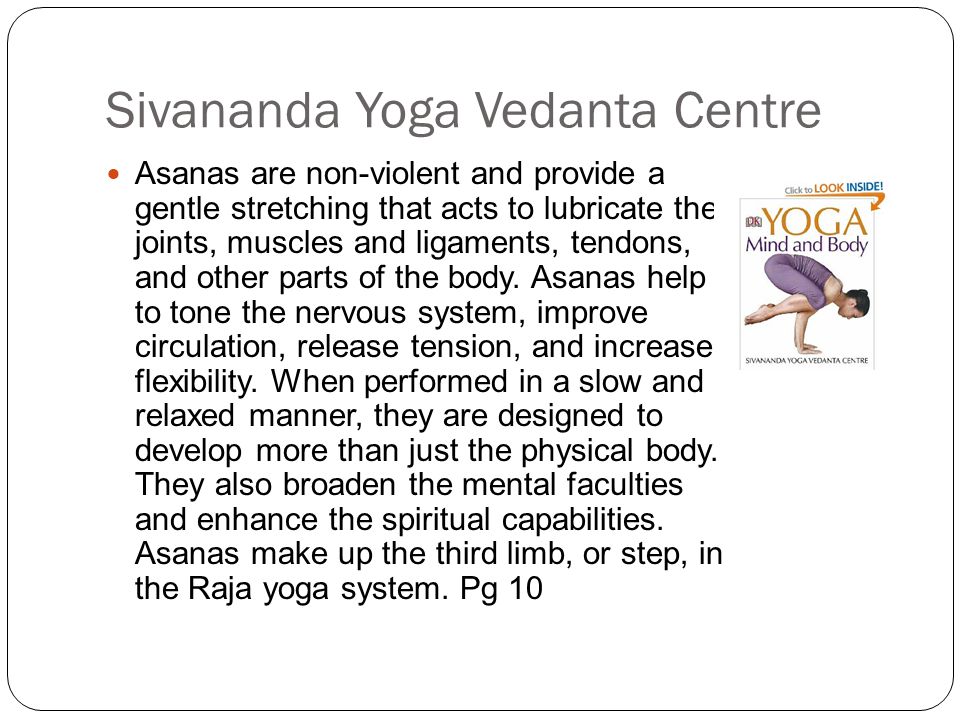 Sivananda Yoga Vedanta Centre

Asanas are non-violent and provide a gentle stretching that acts to lubricate the joints, muscles and ligaments, tendons, and other parts of the body. Asanas help to tone the nervous system, improve circulation, release tension, and increase flexibility. When performed in a slow and relaxed manner, they are designed to develop more than just the physical body. They also broaden the mental faculties and enhance the spiritual capabilities. Asanas make up the third limb, or step, in the Raja yoga system. Pg 10

Click to LOOK INSIDE!

DK YOGA Mind and Body

SIVANANDA YOGA VEDANTA CENTRE